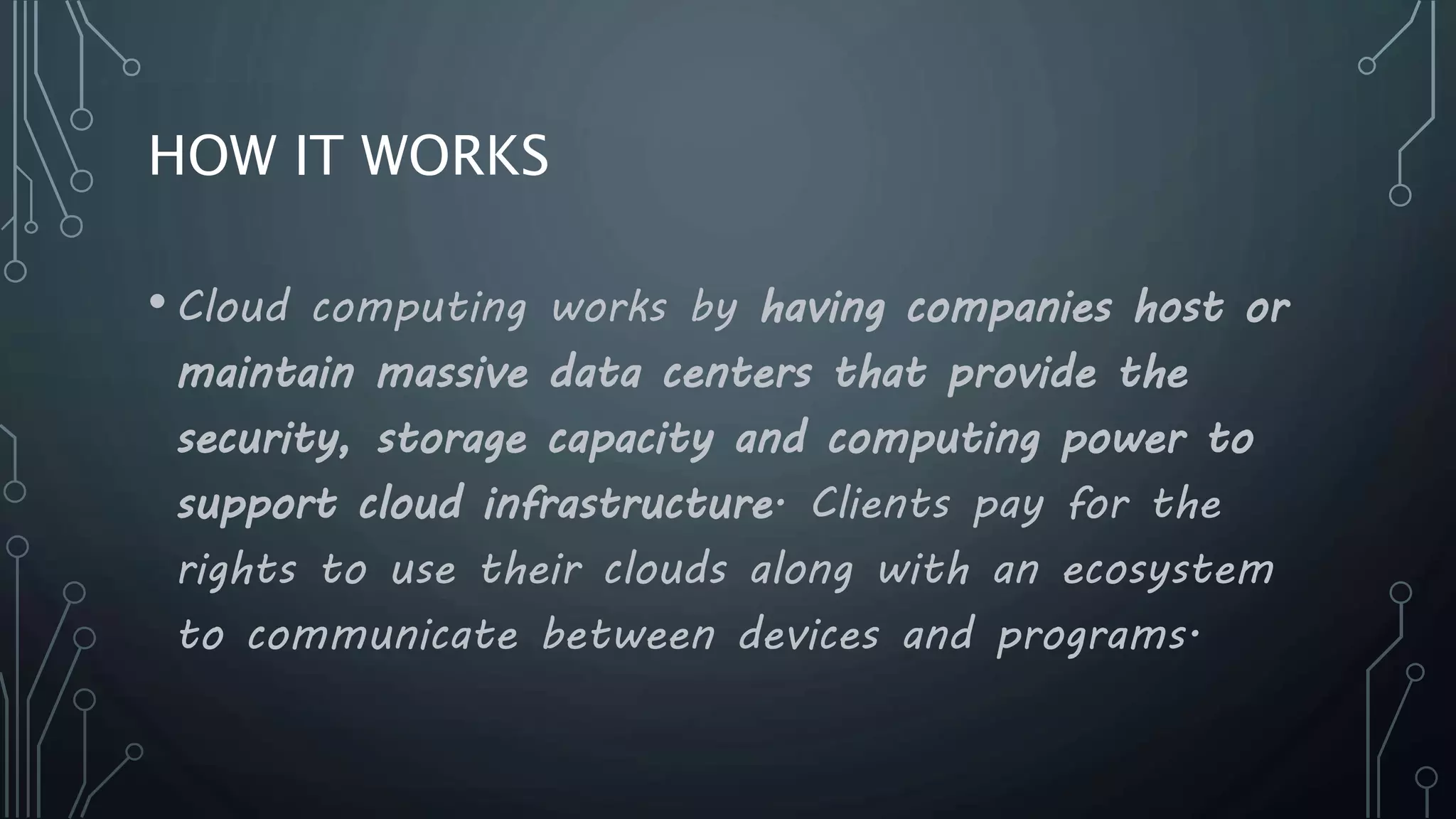 HOW IT WORKS

• Cloud computing works by having companies host or maintain massive data centers that provide the security, storage capacity and computing power to support cloud infrastructure. Clients pay for the rights to use their clouds along with an ecosystem to communicate between devices and programs.